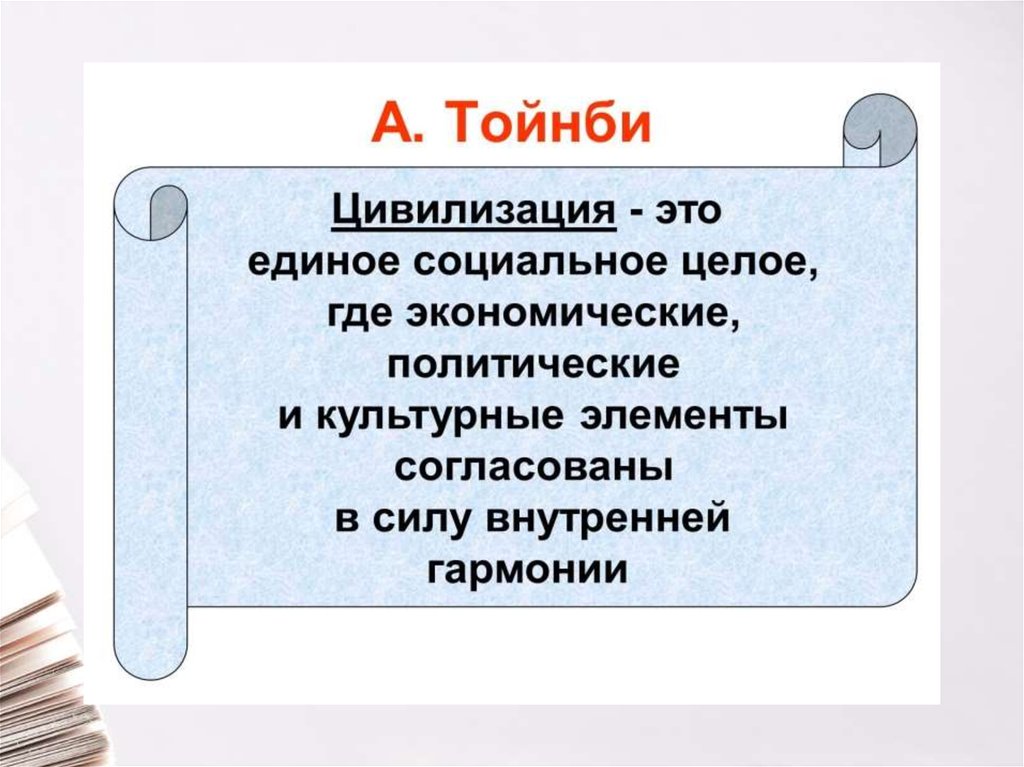 А. Тойнби

Цивилизация - это единое социальное целое, где экономические, политические и культурные элементы согласованы в силу внутренней гармонии